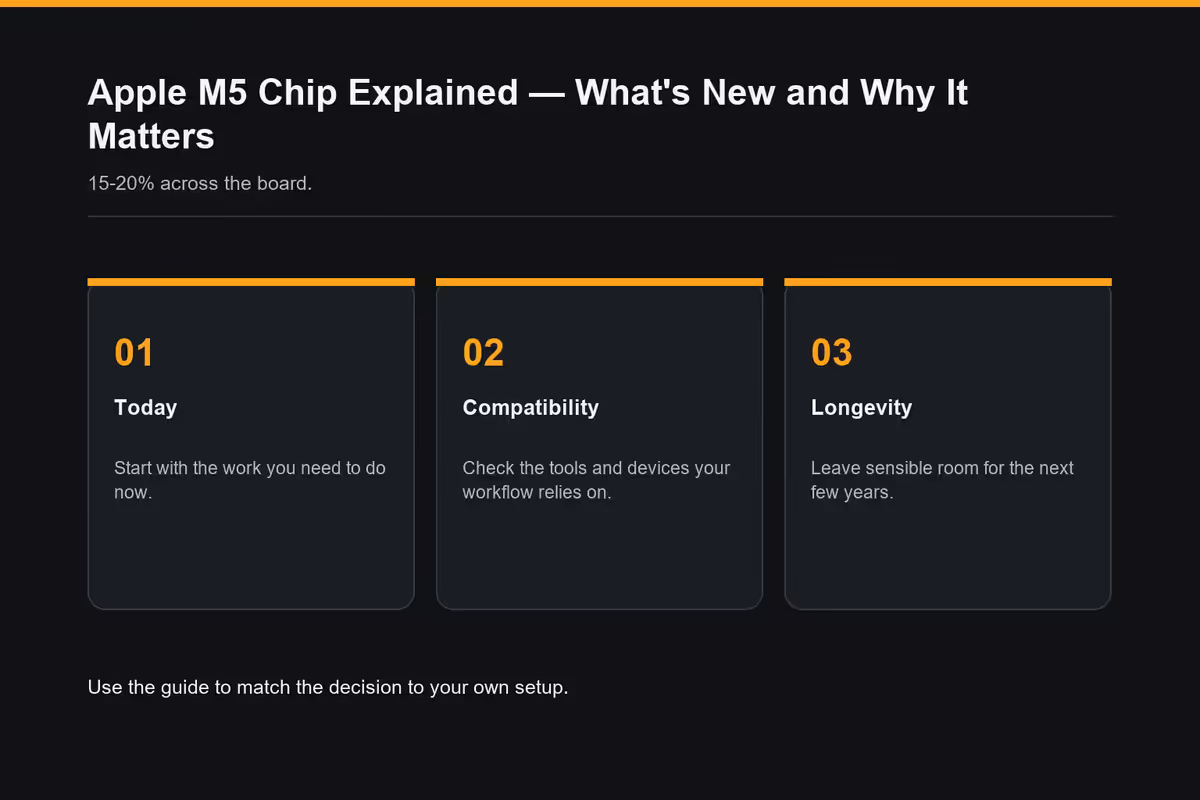 Apple M5 Chip Explained — What's New and Why It Matters

15-20% across the board.

01

Today

Start with the work you need to do now.

02

Compatibility

Check the tools and devices your workflow relies on.

03

Longevity

Leave sensible room for the next few years.

Use the guide to match the decision to your own setup.